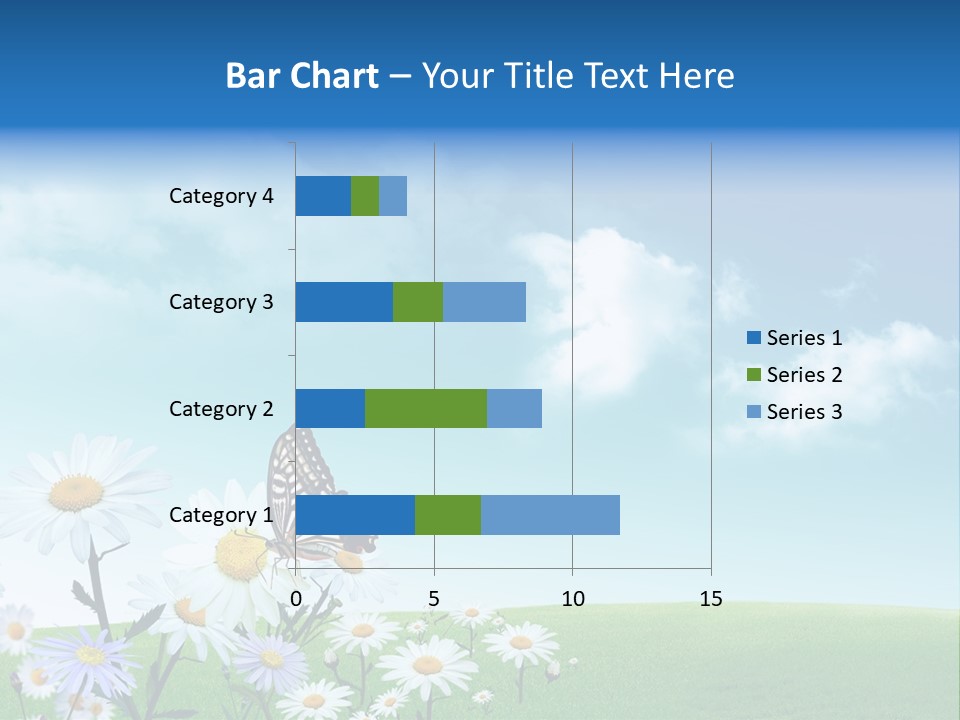 Bar Chart – Your Title Text Here

Category 4
Category 3
Category 2
Category 1

0
5
10
15

Series 1
Series 2
Series 3